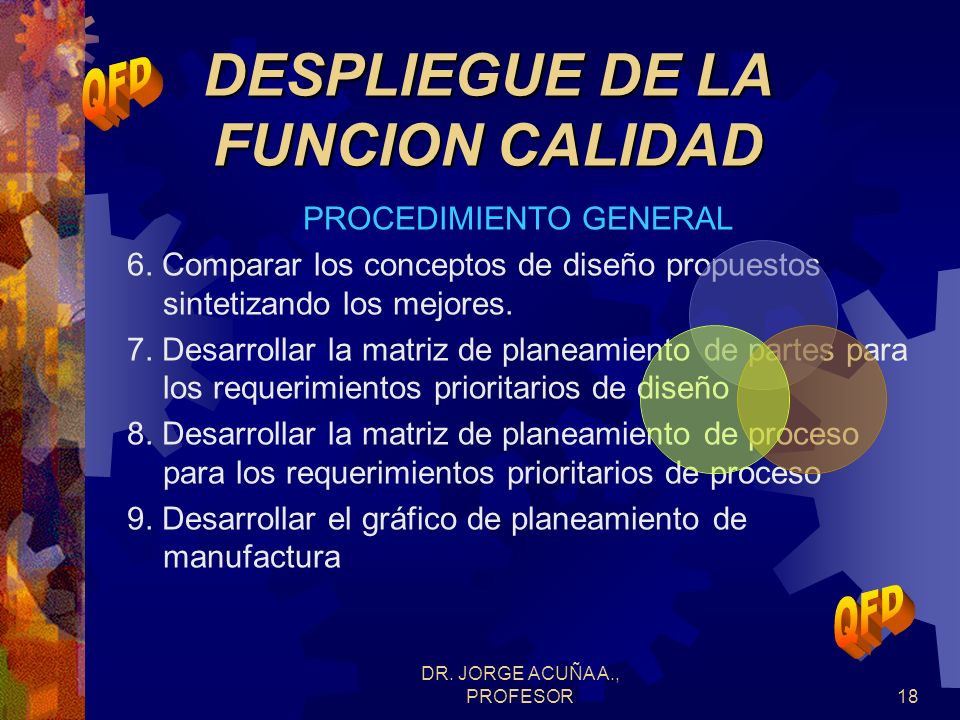 QFD

DESPLIEGUE DE LA FUNCION CALIDAD

PROCEDIMIENTO GENERAL

6. Comparar los conceptos de diseño propuestos sintetizando los mejores.

7. Desarrollar la matriz de planeamiento de partes para los requerimientos prioritarios de diseño

8. Desarrollar la matriz de planeamiento de proceso para los requerimientos prioritarios de proceso

9. Desarrollar el gráfico de planeamiento de manufactura

QFD

DR. JORGE ACUÑA A., PROFESOR

18